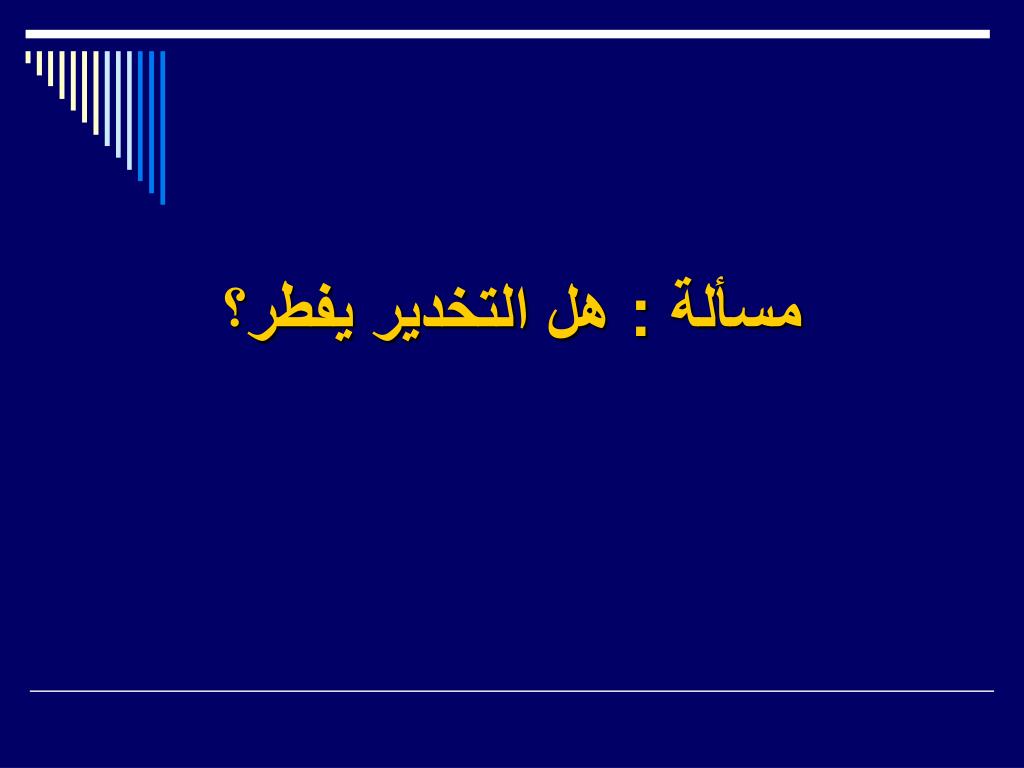 مسألة : هل التخدير يفطر؟